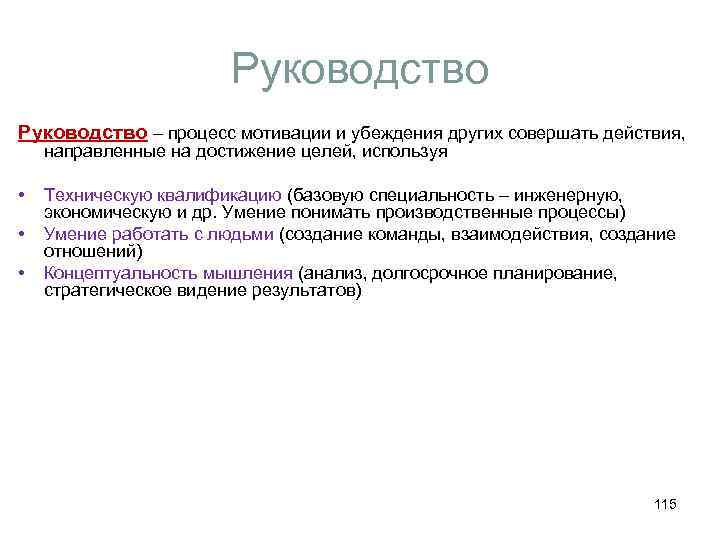 Руководство

Руководство – процесс мотивации и убеждения других совершать действия, направленные на достижение целей, используя

• Техническую квалификацию (базовую специальность – инженерную, экономическую и др. Умение понимать производственные процессы)
• Умение работать с людьми (создание команды, взаимодействия, создание отношений)
• Концептуальность мышления (анализ, долгосрочное планирование, стратегическое видение результатов)

115